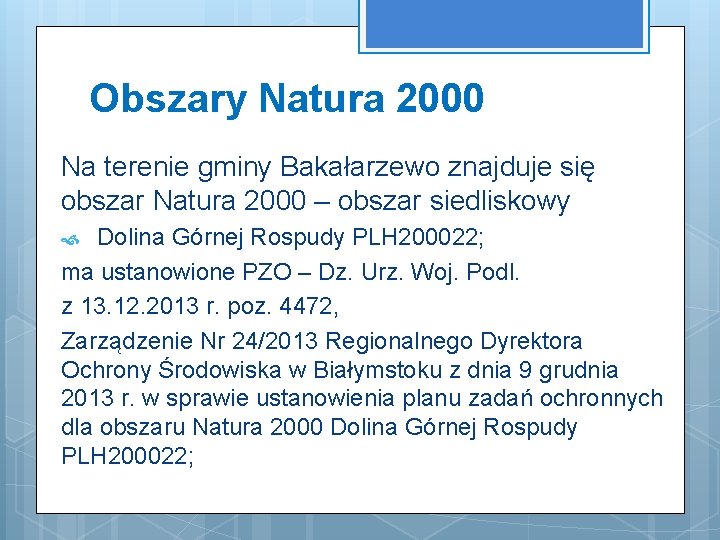 Obszary Natura 2000

Na terenie gminy Bakałarzewo znajduje się obszar Natura 2000 – obszar siedliskowy

Dolina Górnej Rospudy PLH200022;

ma ustanowione PZO – Dz. Urz. Woj. Podl.

z 13.12.2013 r. poz. 4472,

Zarządzenie Nr 24/2013 Regionalnego Dyrektora Ochrony Środowiska w Białymstoku z dnia 9 grudnia 2013 r. w sprawie ustanowienia planu zadań ochronnych dla obszaru Natura 2000 Dolina Górnej Rospudy PLH200022;